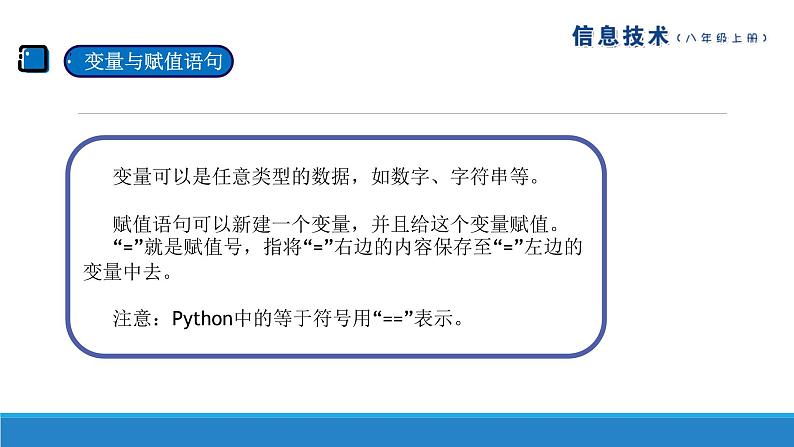 信息技术（八年级上册）

· 变量与赋值语句

变量可以是任意类型的数据，如数字、字符串等。

赋值语句可以新建一个变量，并且给这个变量赋值。

“=”就是赋值号，指将“=”右边的内容保存至“=”左边的变量中去。

注意：Python中的等于符号用“==”表示。